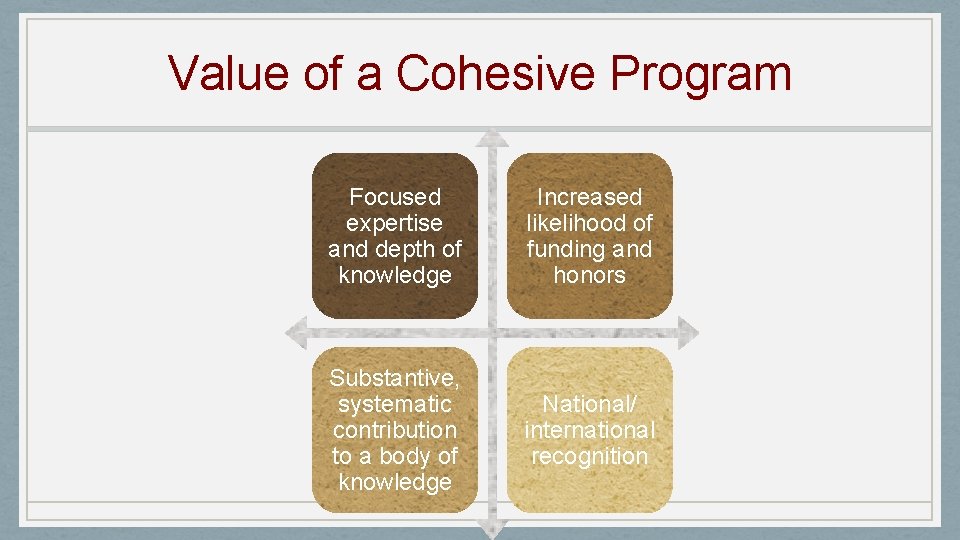 Value of a Cohesive Program

Focused expertise and depth of knowledge

Increased likelihood of funding and honors

Substantive, systematic contribution to a body of knowledge

National/ international recognition